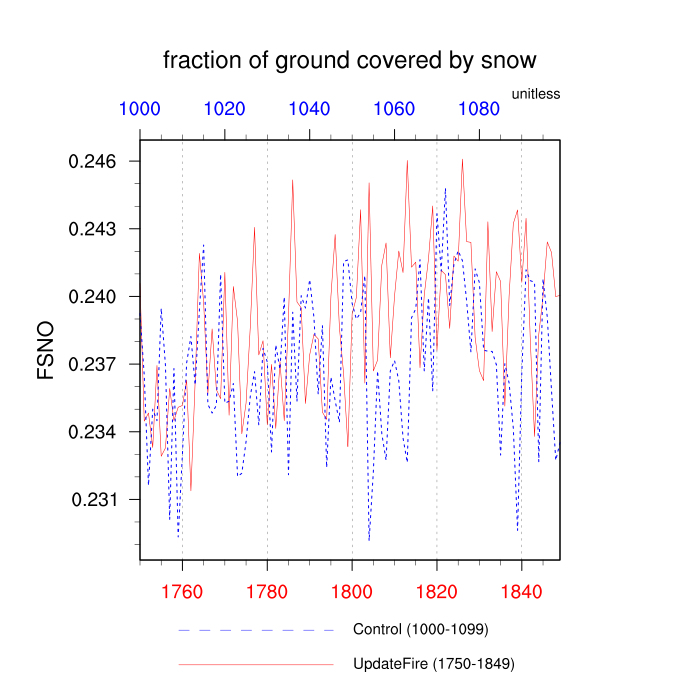 fraction of ground covered by snow

unitless

1000 1020 1040 1060 1080

FSNO

0.246
0.243
0.240
0.237
0.234
0.231

1760 1780 1800 1820 1840

Control (1000-1099)

UpdateFire (1750-1849)